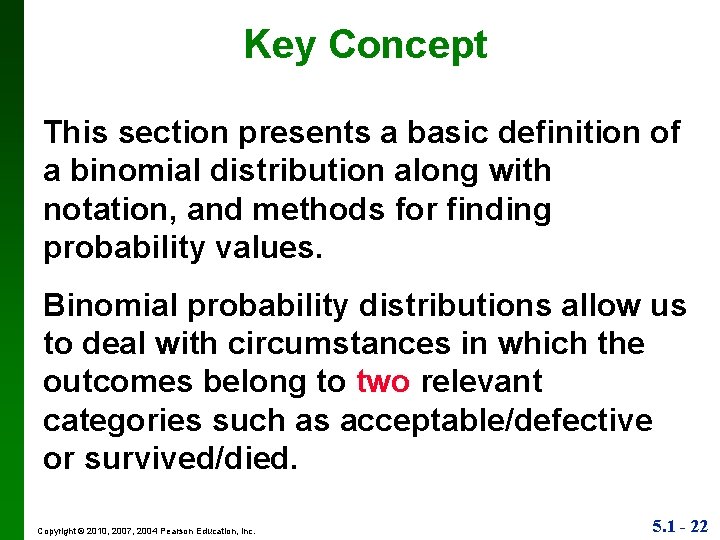 Key Concept

This section presents a basic definition of a binomial distribution along with notation, and methods for finding probability values.

Binomial probability distributions allow us to deal with circumstances in which the outcomes belong to two relevant categories such as acceptable/defective or survived/died.

Copyright © 2010, 2007, 2004 Pearson Education, Inc.

5.1 - 22